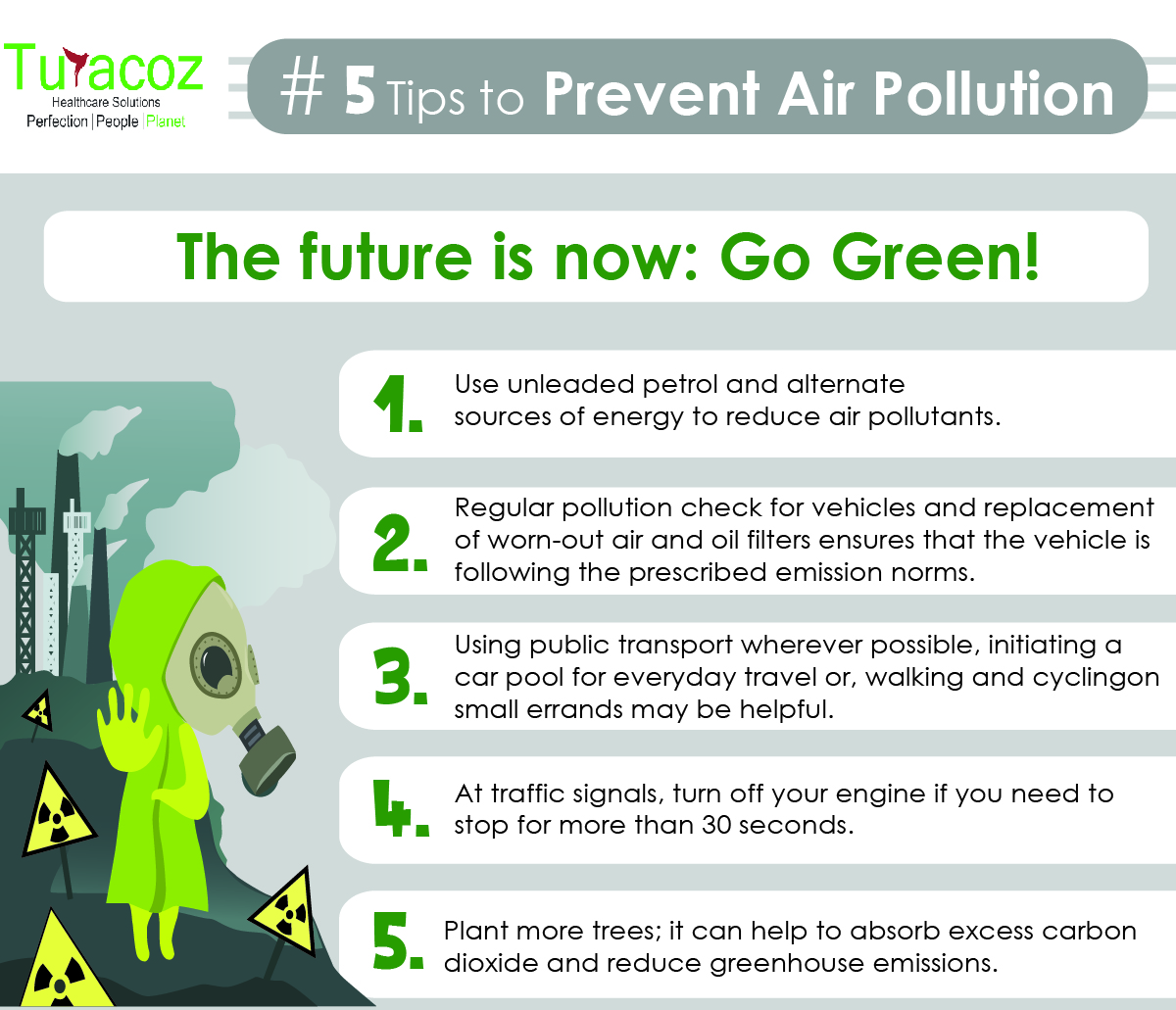 Turacoz
Healthcare Solutions
Perfection | People | Planet

# 5 Tips to Prevent Air Pollution

The future is now: Go Green!

1. Use unleaded petrol and alternate sources of energy to reduce air pollutants.

2. Regular pollution check for vehicles and replacement of worn-out air and oil filters ensures that the vehicle is following the prescribed emission norms.

3. Using public transport wherever possible, initiating a car pool for everyday travel or, walking and cyclingon small errands may be helpful.

4. At traffic signals, turn off your engine if you need to stop for more than 30 seconds.

5. Plant more trees; it can help to absorb excess carbon dioxide and reduce greenhouse emissions.